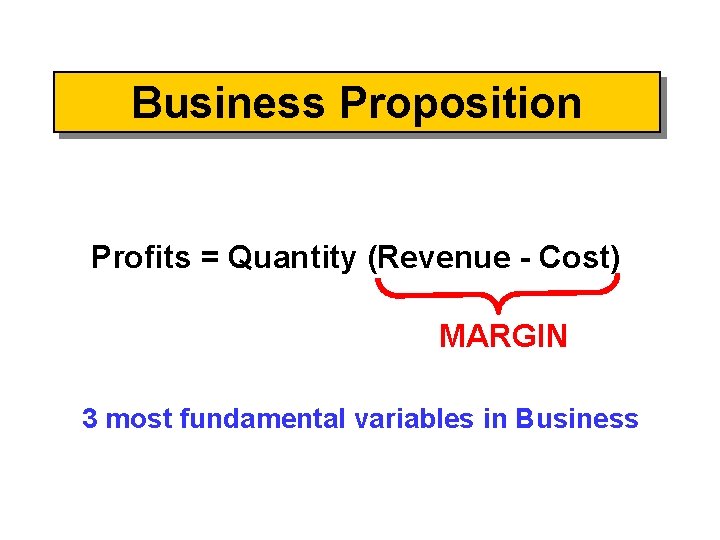 Business Proposition

Profits = Quantity (Revenue - Cost)

MARGIN

3 most fundamental variables in Business